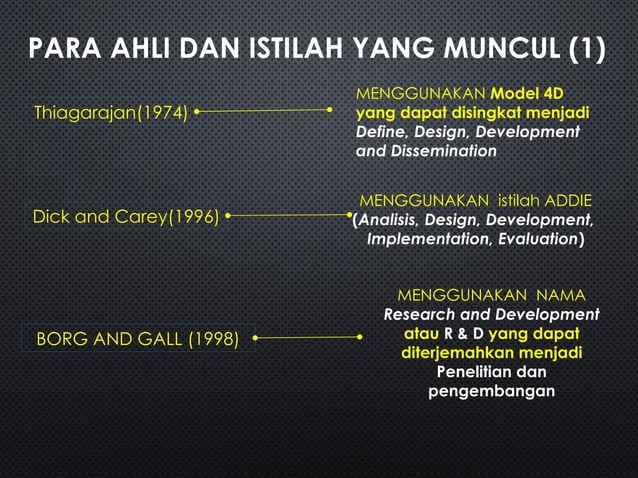 PARA AHLI DAN ISTILAH YANG MUNCUL (1)

Thiagarajan(1974)

MENGGUNAKAN Model 4D yang dapat disingkat menjadi Define, Design, Development and Dissemination

Dick and Carey(1996)

MENGGUNAKAN istilah ADDIE (Analisis, Design, Development, Implementation, Evaluation)

BORG AND GALL (1998)

MENGGUNAKAN NAMA Research and Development atau R & D yang dapat diterjemahkan menjadi Penelitian dan pengembangan